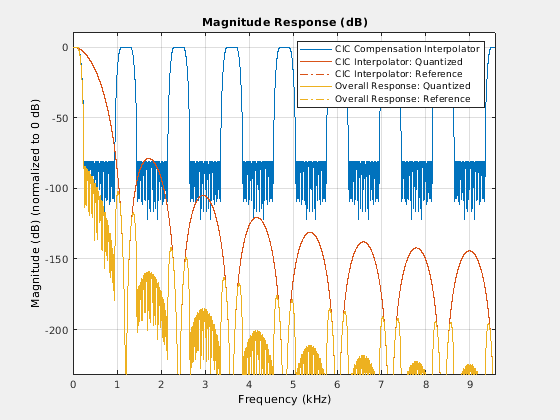 Magnitude Response (dB)

CIC Compensation Interpolator
CIC Interpolator: Quantized
CIC Interpolator: Reference
Overall Response: Quantized
Overall Response: Reference

Magnitude (dB) (normalized to 0 dB)

0
-50
-100
-150
-200

0 1 2 3 4 5 6 7 8 9

Frequency (kHz)